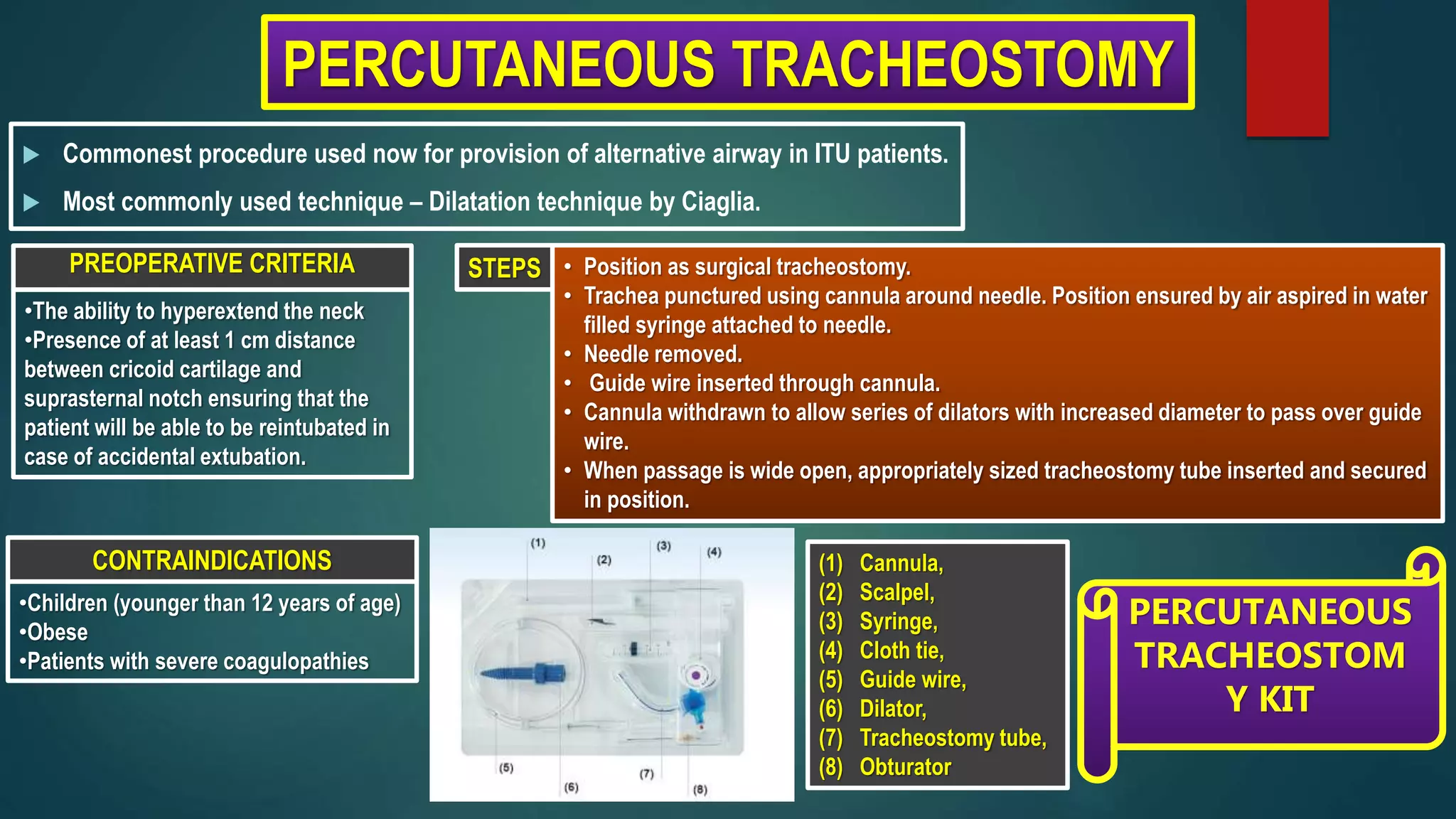 PERCUTANEOUS TRACHEOSTOMY

▶ Commonest procedure used now for provision of alternative airway in ITU patients.

▶ Most commonly used technique – Dilatation technique by Ciaglia.

PREOPERATIVE CRITERIA

•The ability to hyperextend the neck
•Presence of at least 1 cm distance between cricoid cartilage and suprasternal notch ensuring that the patient will be able to be reintubated in case of accidental extubation.

STEPS

• Position as surgical tracheostomy.
• Trachea punctured using cannula around needle. Position ensured by air aspired in water filled syringe attached to needle.
• Needle removed.
• Guide wire inserted through cannula.
• Cannula withdrawn to allow series of dilators with increased diameter to pass over guide wire.
• When passage is wide open, appropriately sized tracheostomy tube inserted and secured in position.

CONTRAINDICATIONS

•Children (younger than 12 years of age)
•Obese
•Patients with severe coagulopathies

(1) (2) (3) (4) (5) (6) (7) (8)

(1) Cannula,
(2) Scalpel,
(3) Syringe,
(4) Cloth tie,
(5) Guide wire,
(6) Dilator,
(7) Tracheostomy tube,
(8) Obturator

PERCUTANEOUS TRACHEOSTOMY KIT